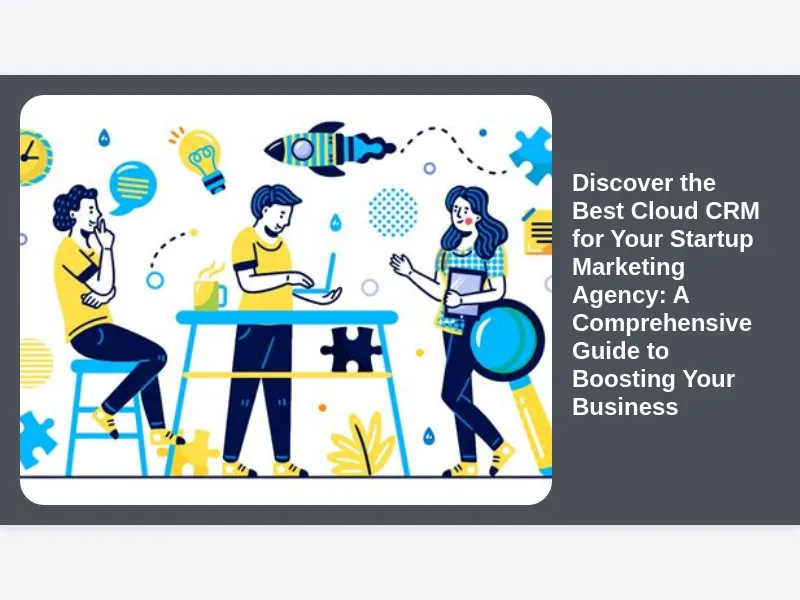 Discover the Best Cloud CRM for Your Startup Marketing Agency: A Comprehensive Guide to Boosting Your Business